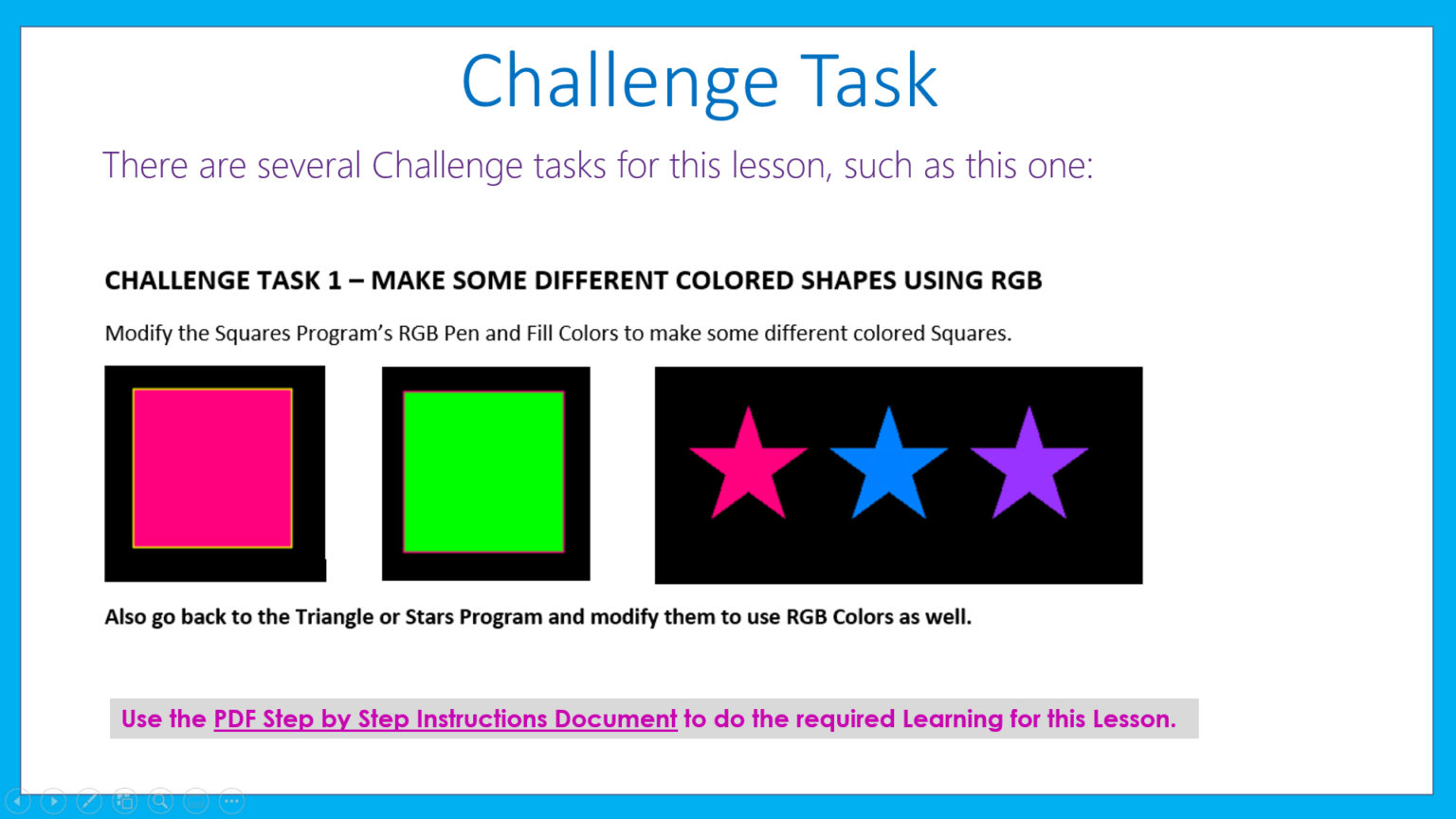 Challenge Task

There are several Challenge tasks for this lesson, such as this one:

CHALLENGE TASK 1 – MAKE SOME DIFFERENT COLORED SHAPES USING RGB

Modify the Squares Program's RGB Pen and Fill Colors to make some different colored Squares.

Also go back to the Triangle or Stars Program and modify them to use RGB Colors as well.

Use the PDF Step by Step Instructions Document to do the required Learning for this Lesson.